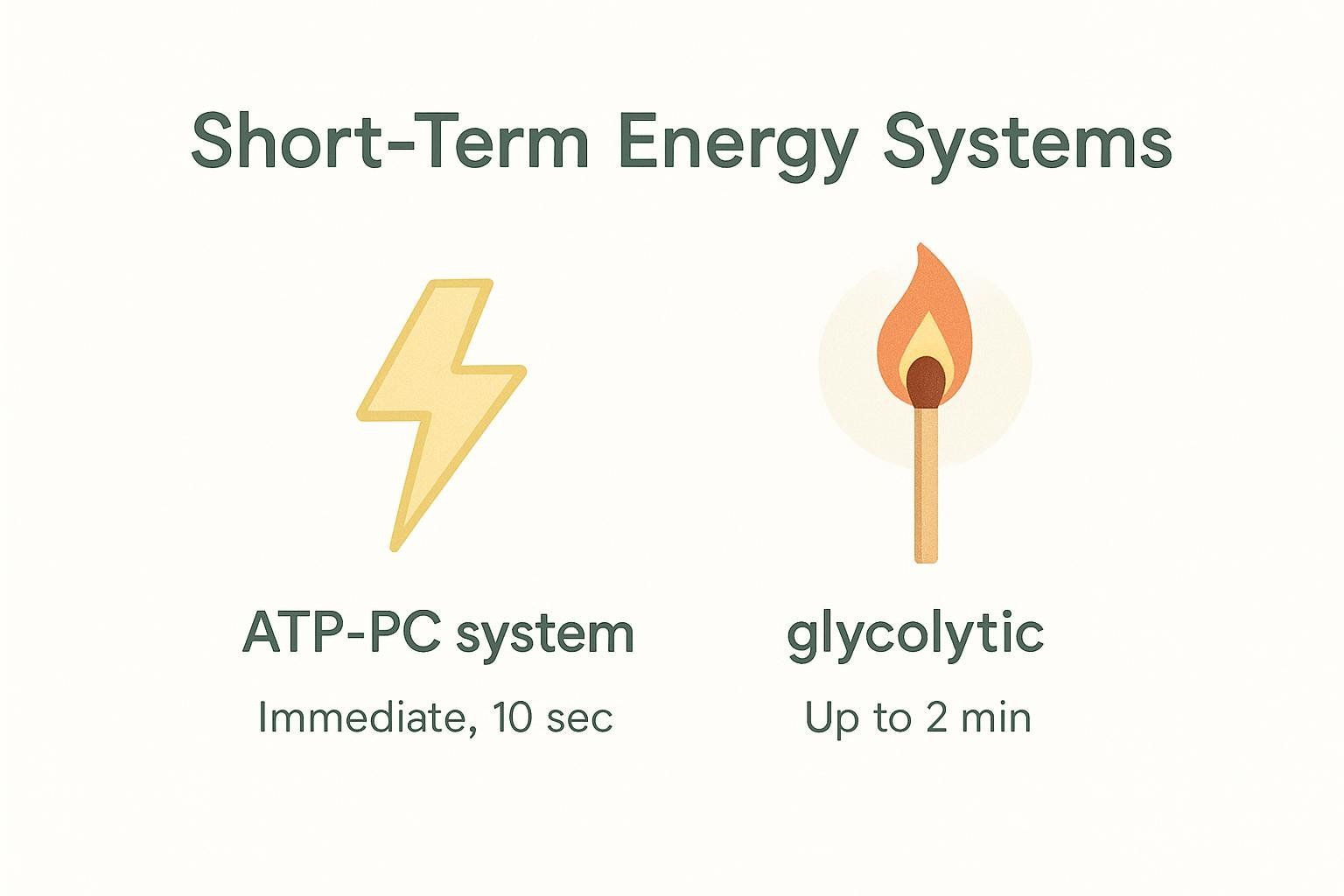 Short-Term Energy Systems

ATP-PC system

Immediate, 10 sec

glycolytic

Up to 2 min